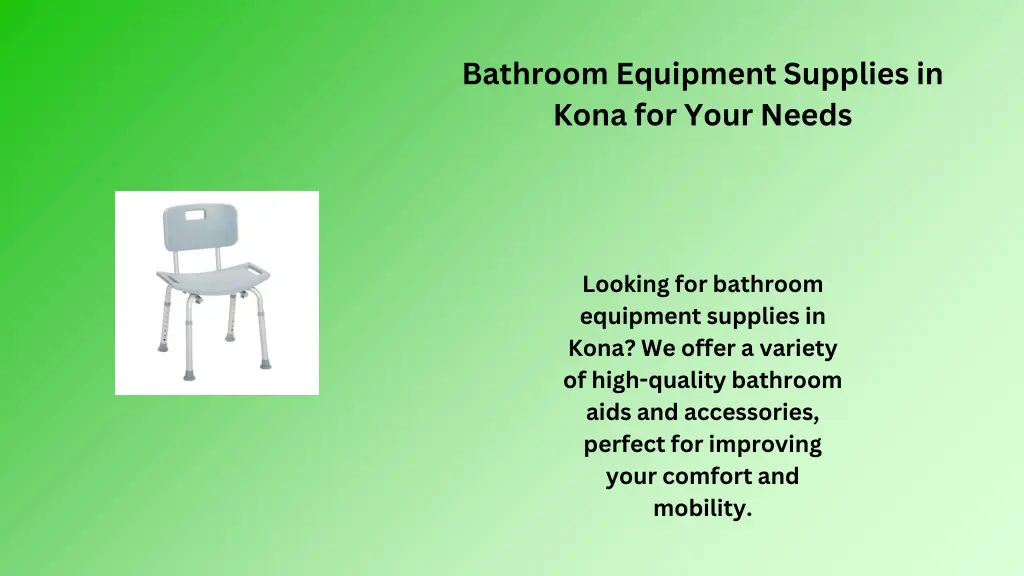 Bathroom Equipment Supplies in Kona for Your Needs

Looking for bathroom equipment supplies in Kona? We offer a variety of high-quality bathroom aids and accessories, perfect for improving your comfort and mobility.